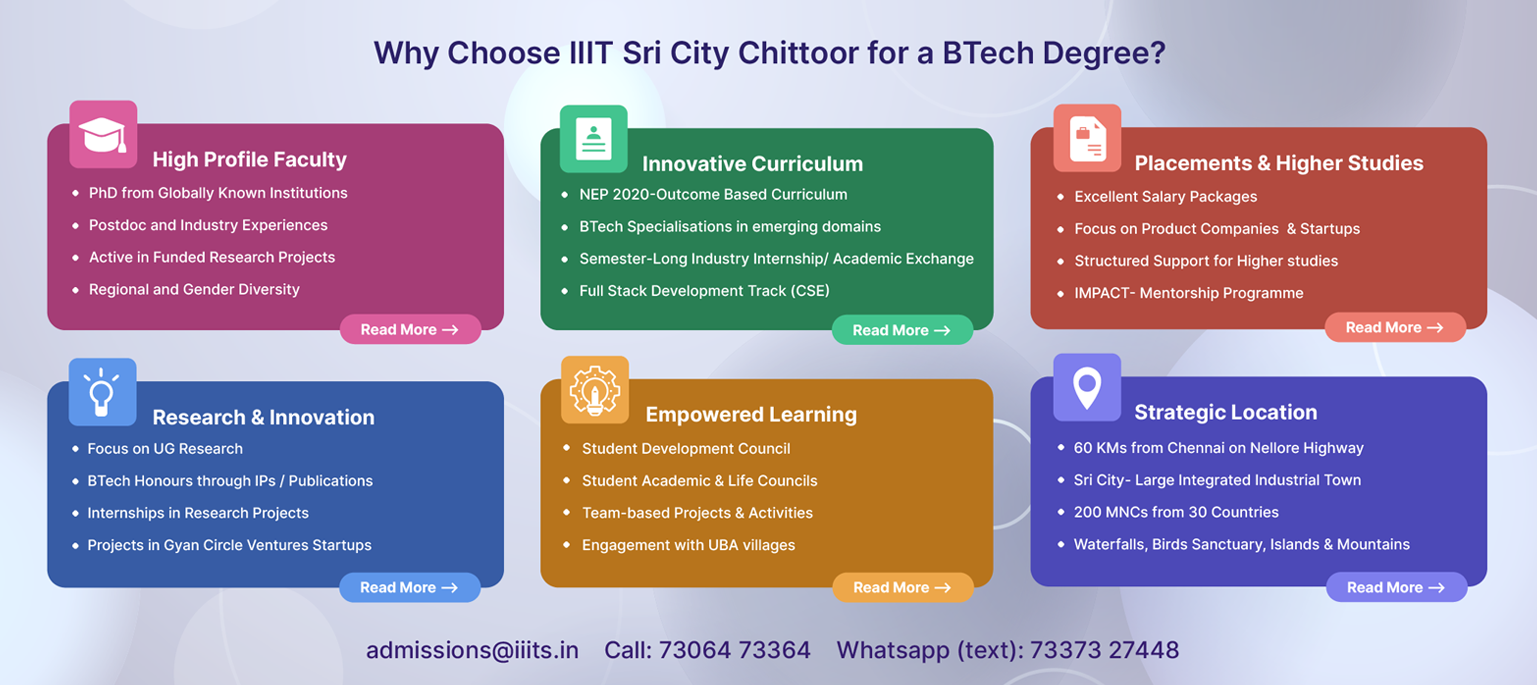 Why Choose IIIT Sri City Chittoor for a BTech Degree?

High Profile Faculty
• PhD from Globally Known Institutions
• Postdoc and Industry Experiences
• Active in Funded Research Projects
• Regional and Gender Diversity
Read More →

Innovative Curriculum
• NEP 2020-Outcome Based Curriculum
• BTech Specialisations in emerging domains
• Semester-Long Industry Internship/ Academic Exchange
• Full Stack Development Track (CSE)
Read More →

Placements & Higher Studies
• Excellent Salary Packages
• Focus on Product Companies & Startups
• Structured Support for Higher studies
• IMPACT- Mentorship Programme
Read More →

Research & Innovation
• Focus on UG Research
• BTech Honours through IPs / Publications
• Internships in Research Projects
• Projects in Gyan Circle Ventures Startups
Read More →

Empowered Learning
• Student Development Council
• Student Academic & Life Councils
• Team-based Projects & Activities
• Engagement with UBA villages
Read More →

Strategic Location
• 60 KMs from Chennai on Nellore Highway
• Sri City- Large Integrated Industrial Town
• 200 MNCs from 30 Countries
• Waterfalls, Birds Sanctuary, Islands & Mountains
Read More →

admissions@iiits.in Call: 73064 73364 Whatsapp (text): 73373 27448